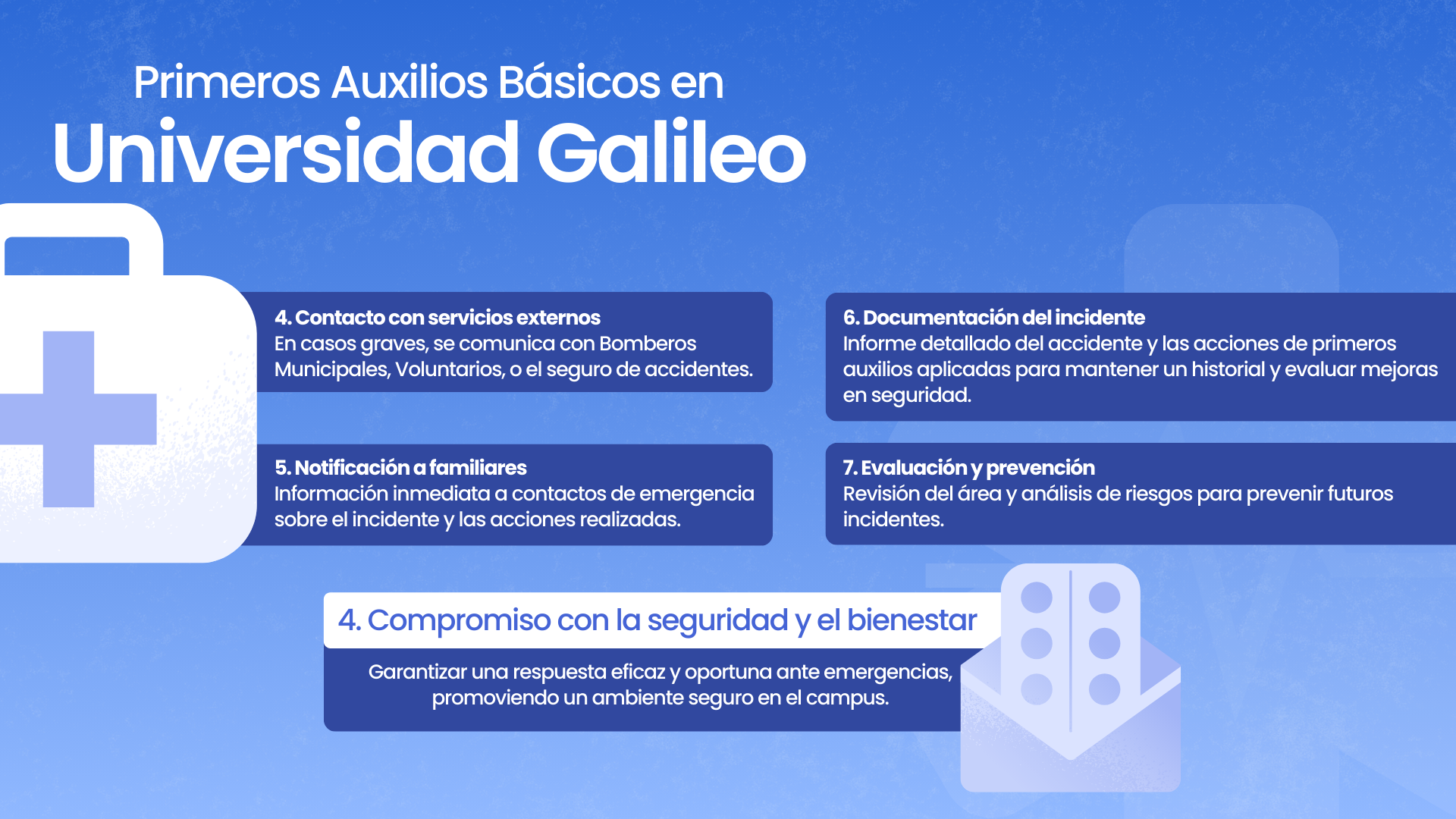 Primeros Auxilios Básicos en
Universidad Galileo

4. Contacto con servicios externos
En casos graves, se comunica con Bomberos Municipales, Voluntarios, o el seguro de accidentes.

5. Notificación a familiares
Información inmediata a contactos de emergencia sobre el incidente y las acciones realizadas.

6. Documentación del incidente
Informe detallado del accidente y las acciones de primeros auxilios aplicadas para mantener un historial y evaluar mejoras en seguridad.

7. Evaluación y prevención
Revisión del área y análisis de riesgos para prevenir futuros incidentes.

4. Compromiso con la seguridad y el bienestar
Garantizar una respuesta eficaz y oportuna ante emergencias, promoviendo un ambiente seguro en el campus.